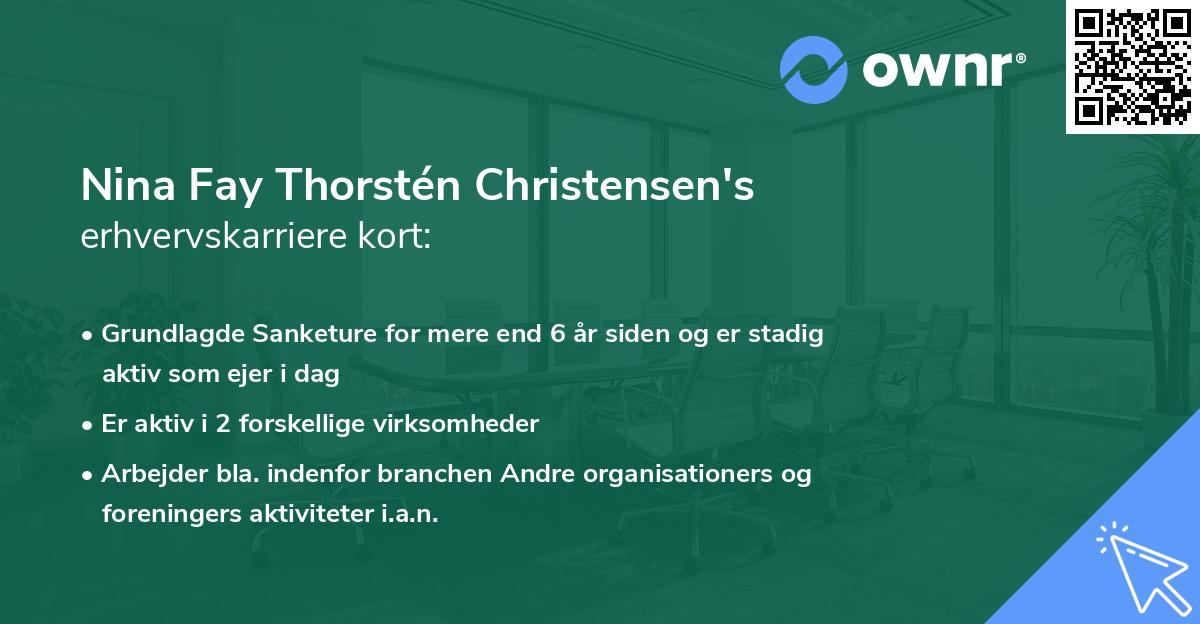 ownr®

Nina Fay Thorstén Christensen's erhvervskarriere kort:

• Grundlagde Sanketure for mere end 6 år siden og er stadig aktiv som ejer i dag

• Er aktiv i 2 forskellige virksomheder

• Arbejder bla. indenfor branchen Andre organisationers og foreningers aktiviteter i.a.n.